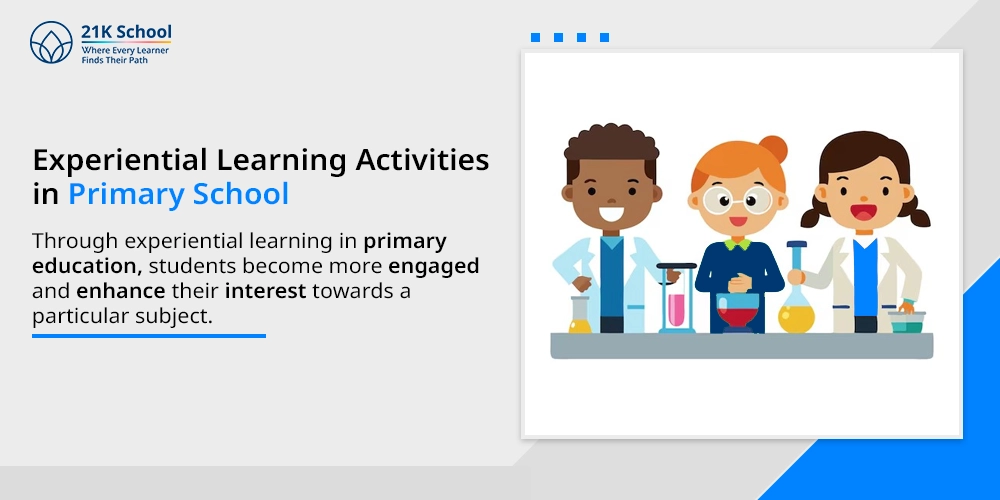 21K School
Where Every Learner
Finds Their Path

Experiential Learning Activities in Primary School

Through experiential learning in primary education, students become more engaged and enhance their interest towards a particular subject.